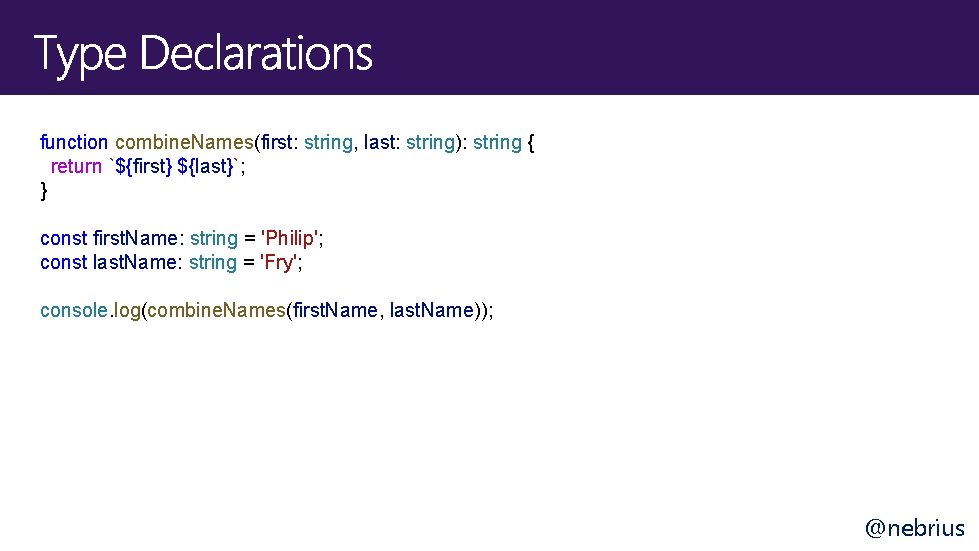 Type Declarations

function combineNames(first: string, last: string): string {
  return `${first} ${last}`;
}

const firstName: string = 'Philip';
const lastName: string = 'Fry';

console.log(combineNames(firstName, lastName));

@nebrius